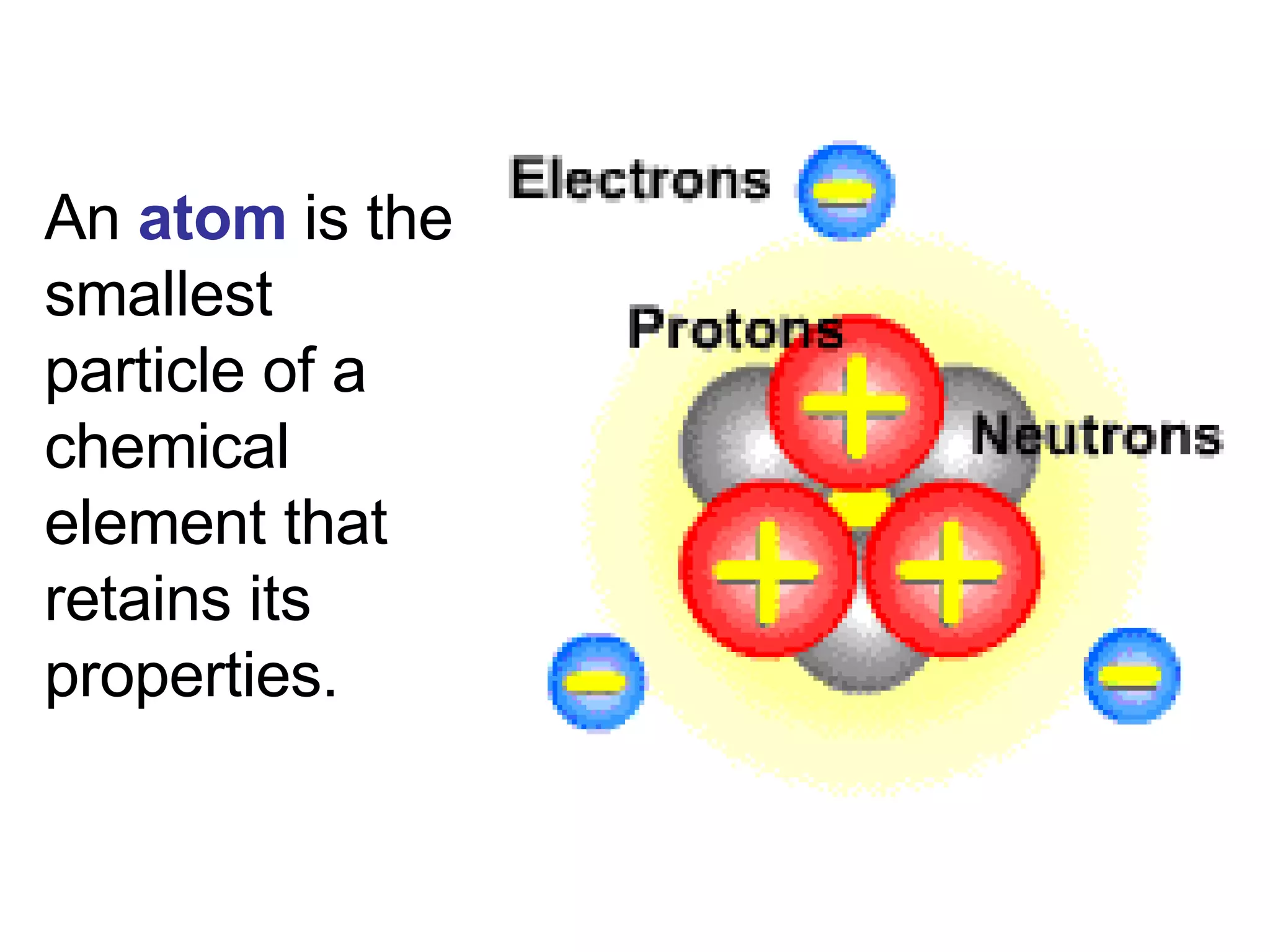 An atom is the smallest particle of a chemical element that retains its properties.

Electrons

Protons

Neutrons